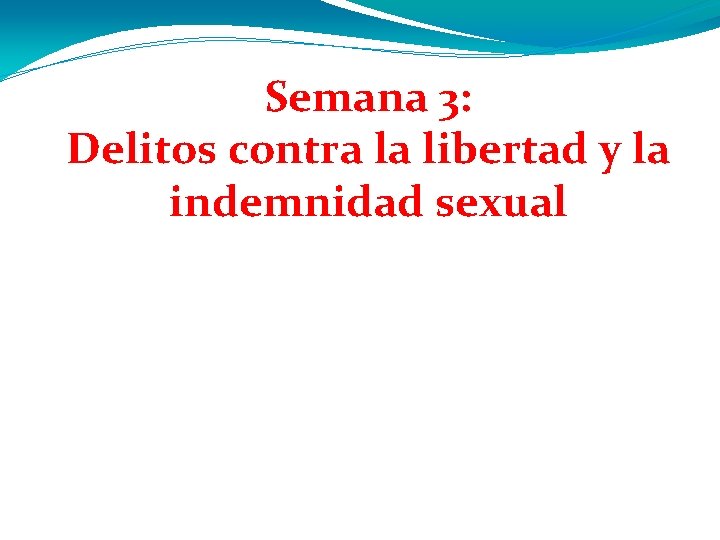 Semana 3:
Delitos contra la libertad y la indemnidad sexual